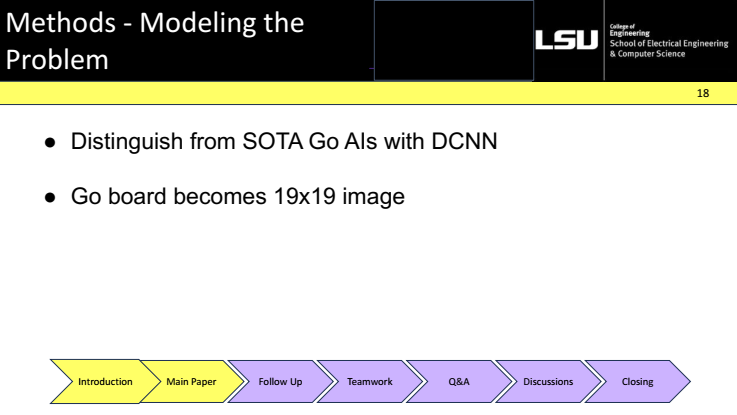 Methods - Modeling the Problem

LSU College of Engineering School of Electrical Engineering & Computer Science

18

● Distinguish from SOTA Go AIs with DCNN

● Go board becomes 19x19 image

Introduction Main Paper Follow Up Teamwork Q&A Discussions Closing